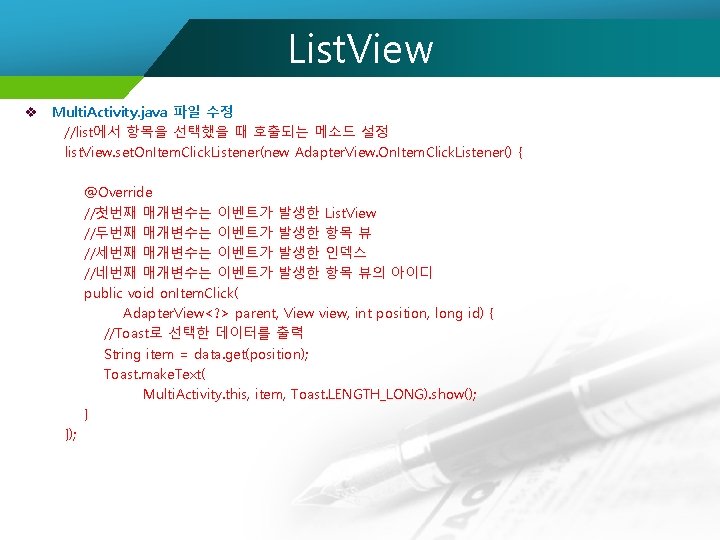 ListView

❖ MultiActivity.java 파일 수정

//list에서 항목을 선택했을 때 호출되는 메소드 설정
listView.setOnItemClickListener(new AdapterView.OnItemClickListener() {

@Override
//첫번째 매개변수는 이벤트가 발생한 ListView
//두번째 매개변수는 이벤트가 발생한 항목 뷰
//세번째 매개변수는 이벤트가 발생한 인덱스
//네번째 매개변수는 이벤트가 발생한 항목 뷰의 아이디
public void onItemClick(
AdapterView<?> parent, View view, int position, long id) {
//Toast로 선택한 데이터를 출력
String item = data.get(position);
Toast.makeText(
MultiActivity.this, item, Toast.LENGTH_LONG).show();
}
});